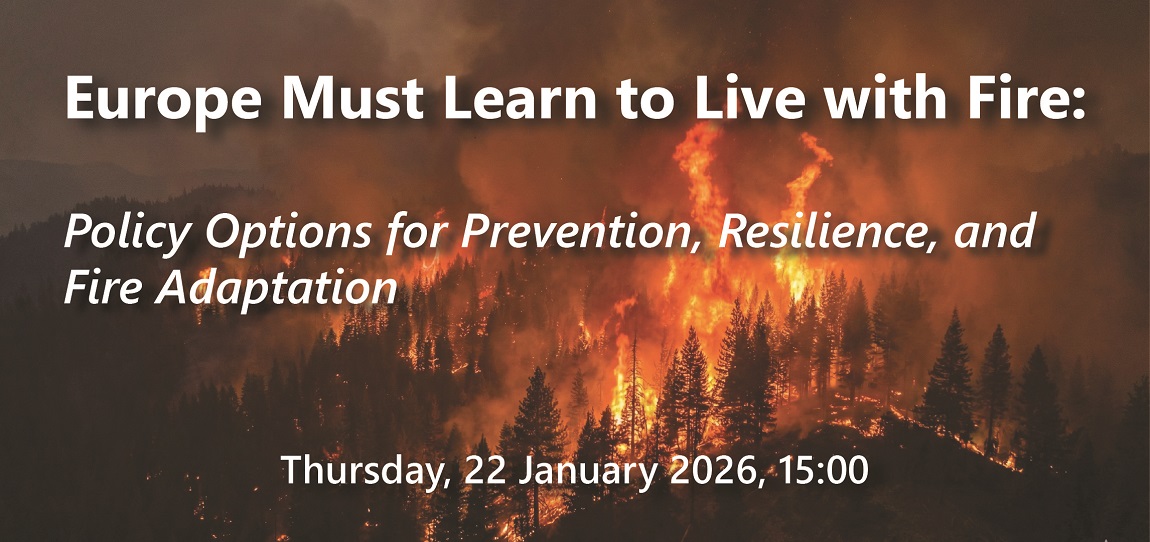 Europe Must Learn to Live with Fire:

Policy Options for Prevention, Resilience, and Fire Adaptation

Thursday, 22 January 2026, 15:00